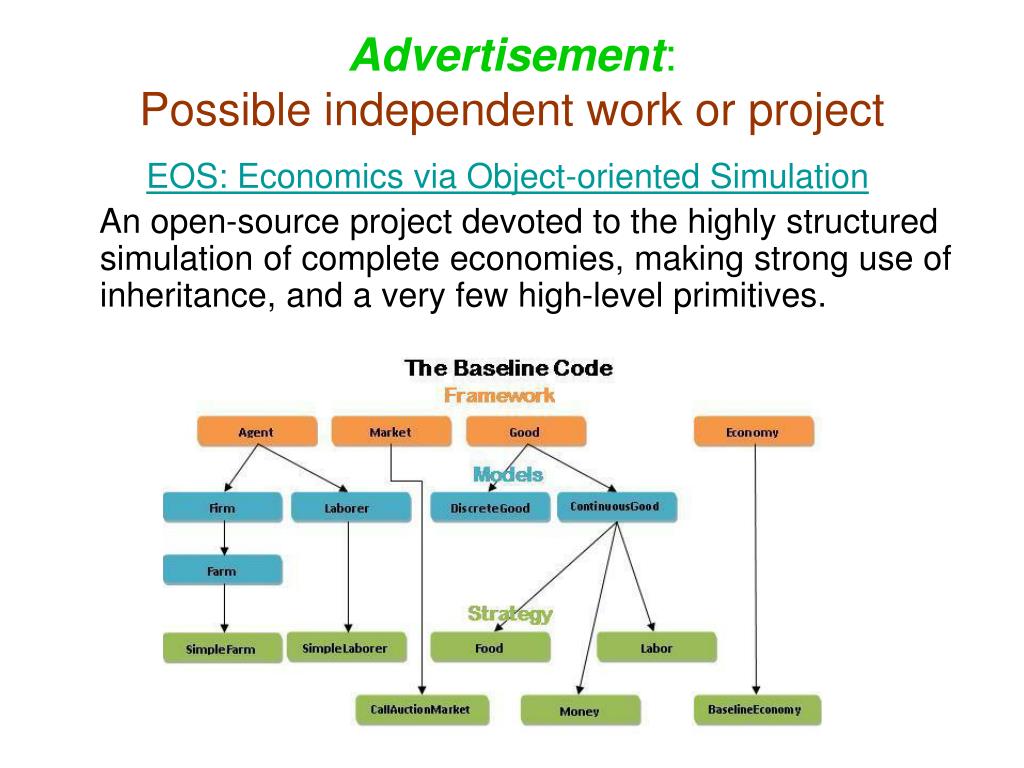 Advertisement:
Possible independent work or project

EOS: Economics via Object-oriented Simulation

An open-source project devoted to the highly structured simulation of complete economies, making strong use of inheritance, and a very few high-level primitives.

The Baseline Code
Framework

Agent
Market
Good
Economy

Models

Firm
Laborer
DiscreteGood
ContinuousGood

Farm

Strategy

SimpleFarm
SimpleLaborer
Food
Labor

CallAuctionMarket
Money
BaselineEconomy